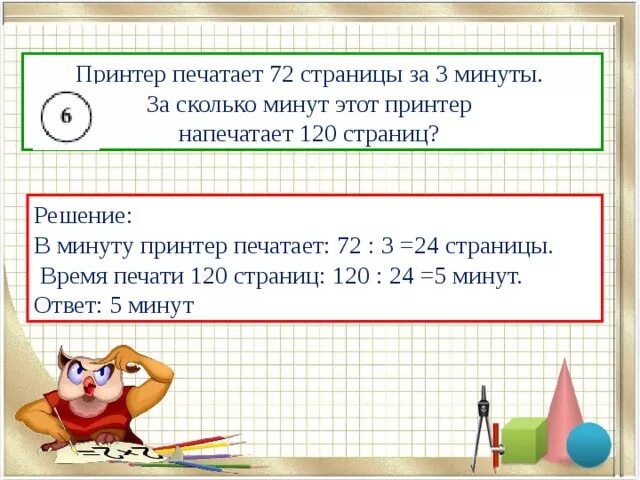 6

Принтер печатает 72 страницы за 3 минуты. За сколько минут этот принтер напечатает 120 страниц?

Решение:
В минуту принтер печатает: 72 : 3 =24 страницы.
Время печати 120 страниц: 120 : 24 =5 минут.
Ответ: 5 минут